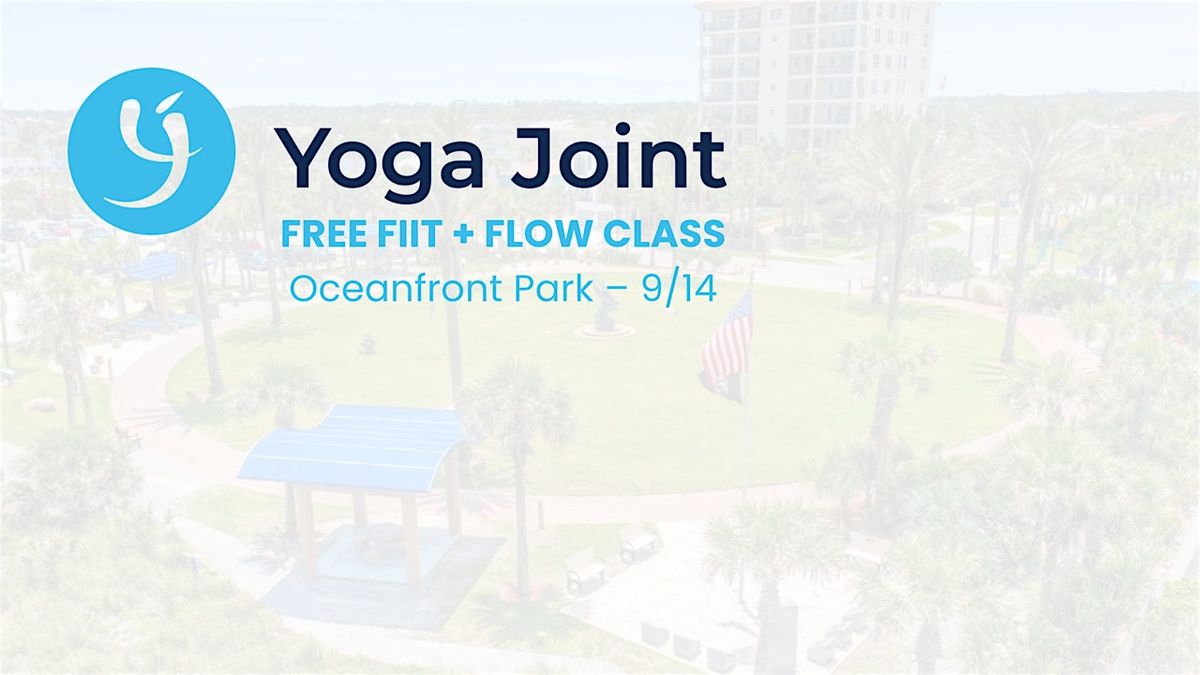 Yoga Joint
FREE FIIT + FLOW CLASS
Oceanfront Park – 9/14